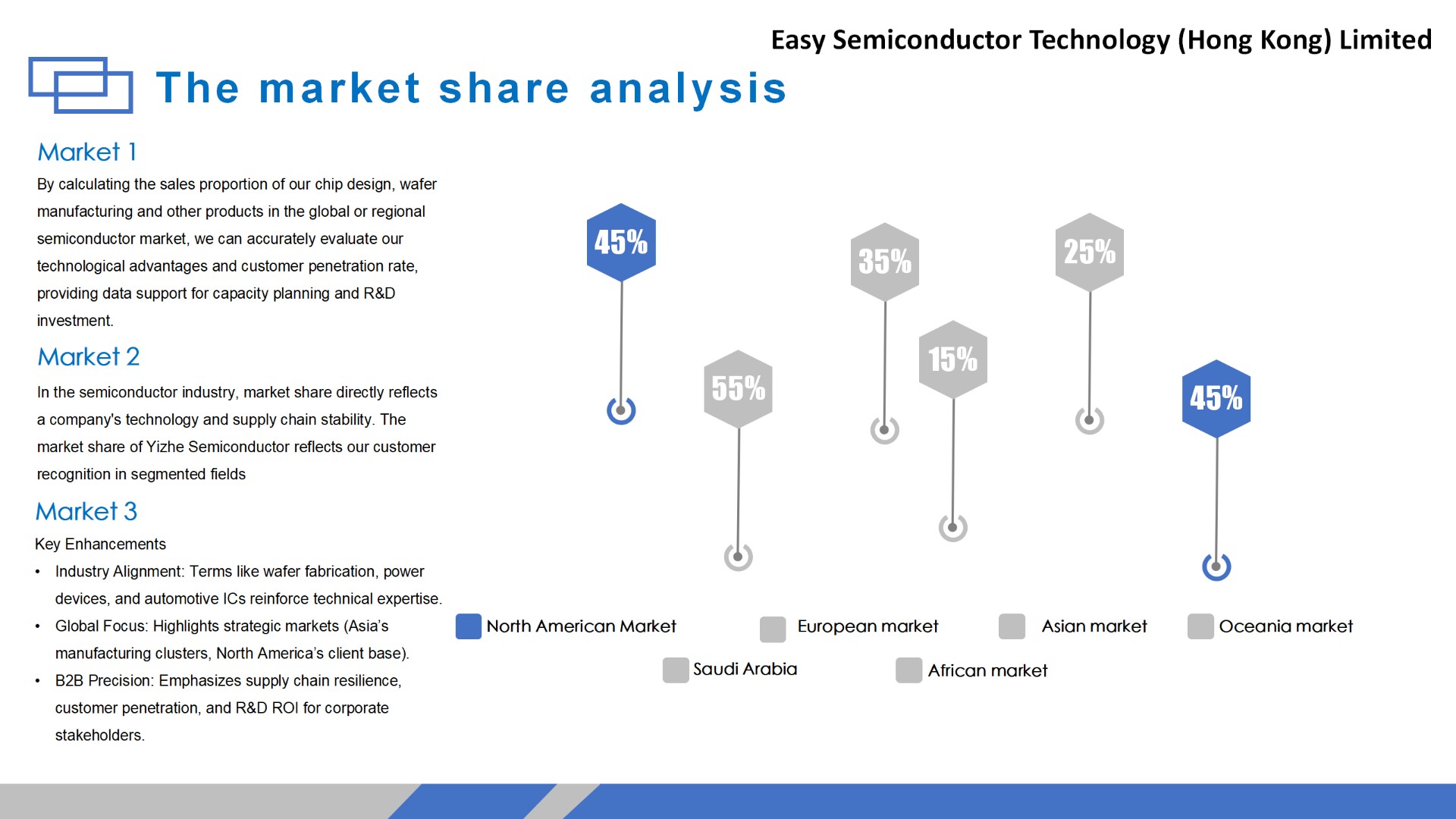 Easy Semiconductor Technology (Hong Kong) Limited

The market share analysis

Market 1

By calculating the sales proportion of our chip design, wafer manufacturing and other products in the global or regional semiconductor market, we can accurately evaluate our technological advantages and customer penetration rate, providing data support for capacity planning and R&D investment.

Market 2

In the semiconductor industry, market share directly reflects a company's technology and supply chain stability. The market share of Yizhe Semiconductor reflects our customer recognition in segmented fields

Market 3

Key Enhancements

• Industry Alignment: Terms like wafer fabrication, power devices, and automotive ICs reinforce technical expertise.
• Global Focus: Highlights strategic markets (Asia's manufacturing clusters, North America's client base).
• B2B Precision: Emphasizes supply chain resilience, customer penetration, and R&D ROI for corporate stakeholders.

45%

55%

35%

15%

25%

45%

North American Market

European market

Asian market

Oceania market

Saudi Arabia

African market